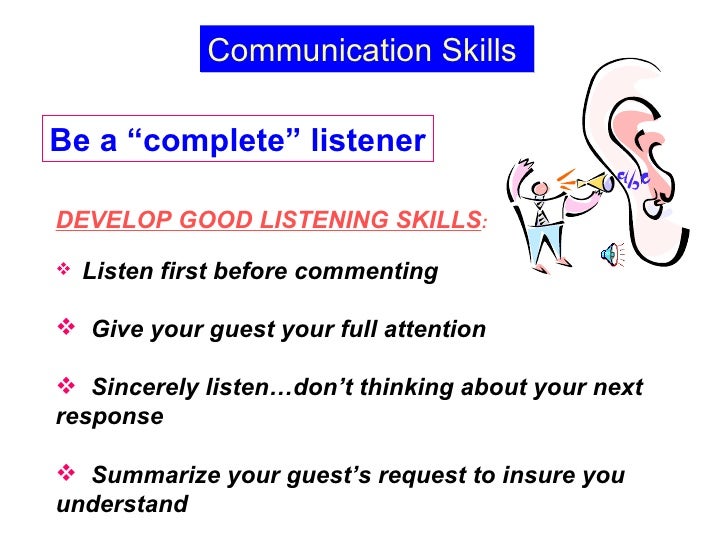 Communication Skills

Be a “complete” listener

DEVELOP GOOD LISTENING SKILLS:

❖ Listen first before commenting

❖ Give your guest your full attention

❖ Sincerely listen…don’t thinking about your next response

❖ Summarize your guest’s request to insure you understand